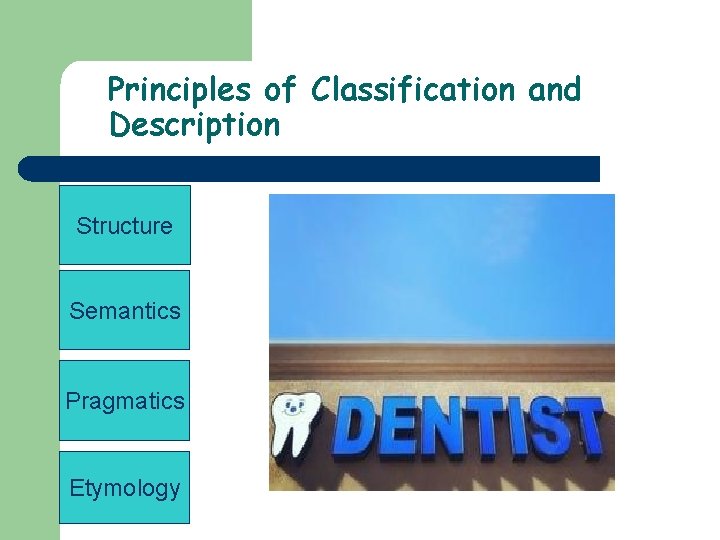 Principles of Classification and Description

Structure

Semantics

Pragmatics

Etymology

DENTIST